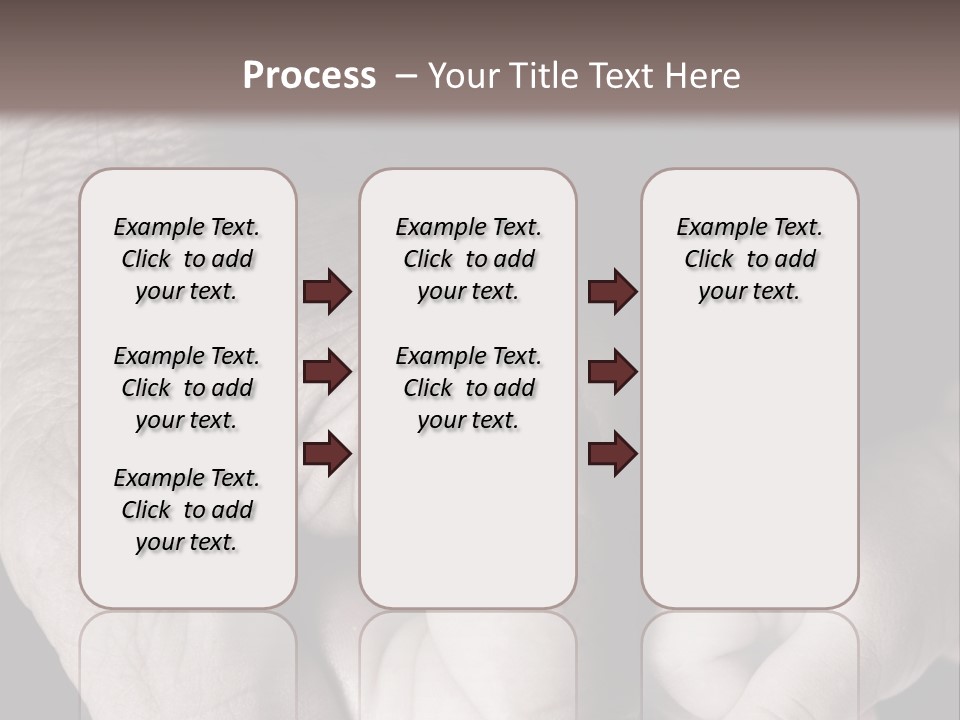 Process – Your Title Text Here

Example Text. Click to add your text.

Example Text. Click to add your text.

Example Text. Click to add your text.

Example Text. Click to add your text.

Example Text. Click to add your text.

Example Text. Click to add your text.